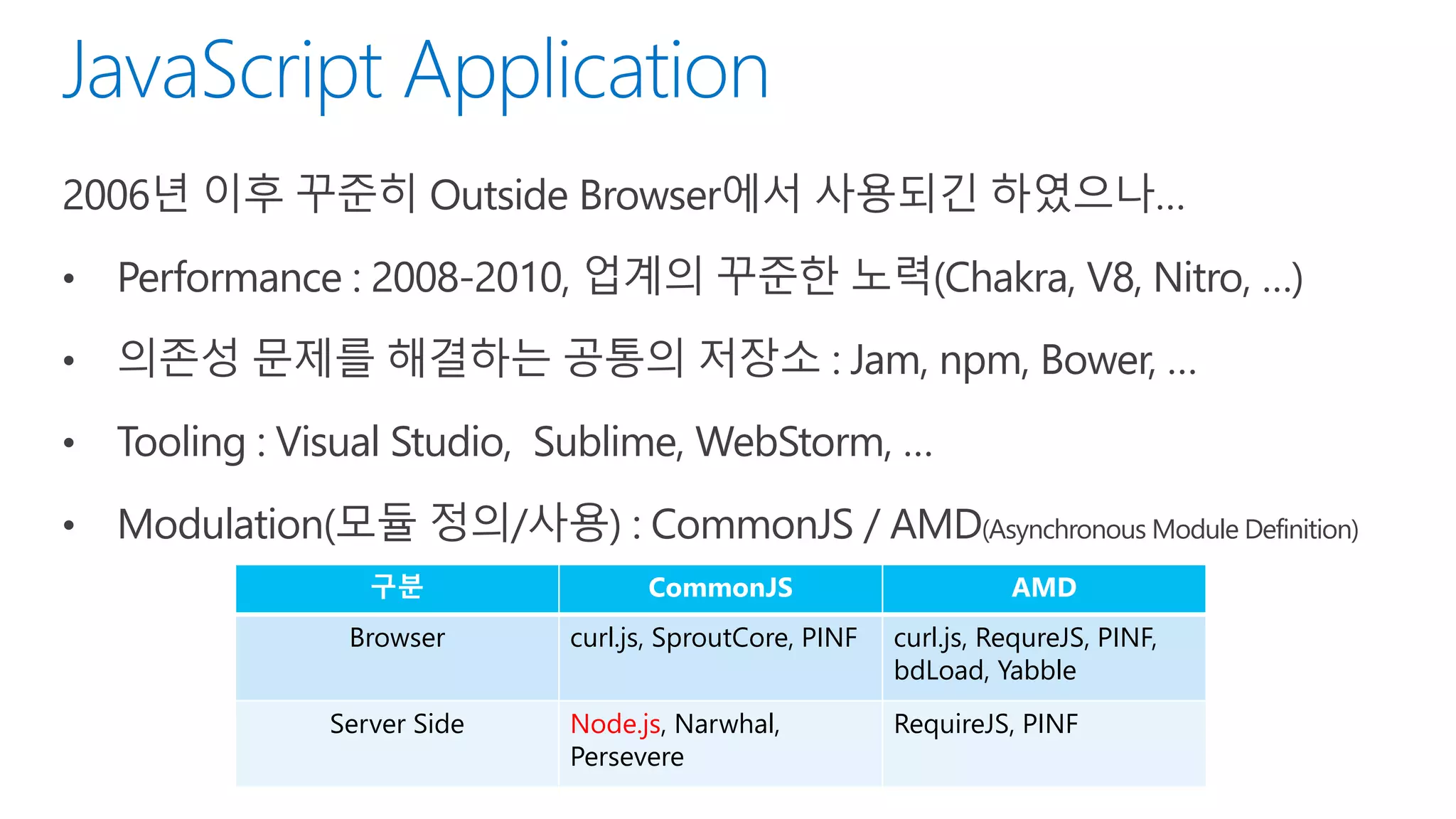 JavaScript Application

2006년 이후 꾸준히 Outside Browser에서 사용되긴 하였으나…

• Performance : 2008-2010, 업계의 꾸준한 노력(Chakra, V8, Nitro, …)

• 의존성 문제를 해결하는 공통의 저장소 : Jam, npm, Bower, …

• Tooling : Visual Studio, Sublime, WebStorm, …

• Modulation(모듈 정의/사용) : CommonJS / AMD(Asynchronous Module Definition)

| 구분 | CommonJS | AMD |
|---|---|---|
| Browser | curl.js, SproutCore, PINF | curl.js, RequreJS, PINF, bdLoad, Yabble |
| Server Side | Node.js, Narwhal, Persevere | RequireJS, PINF |